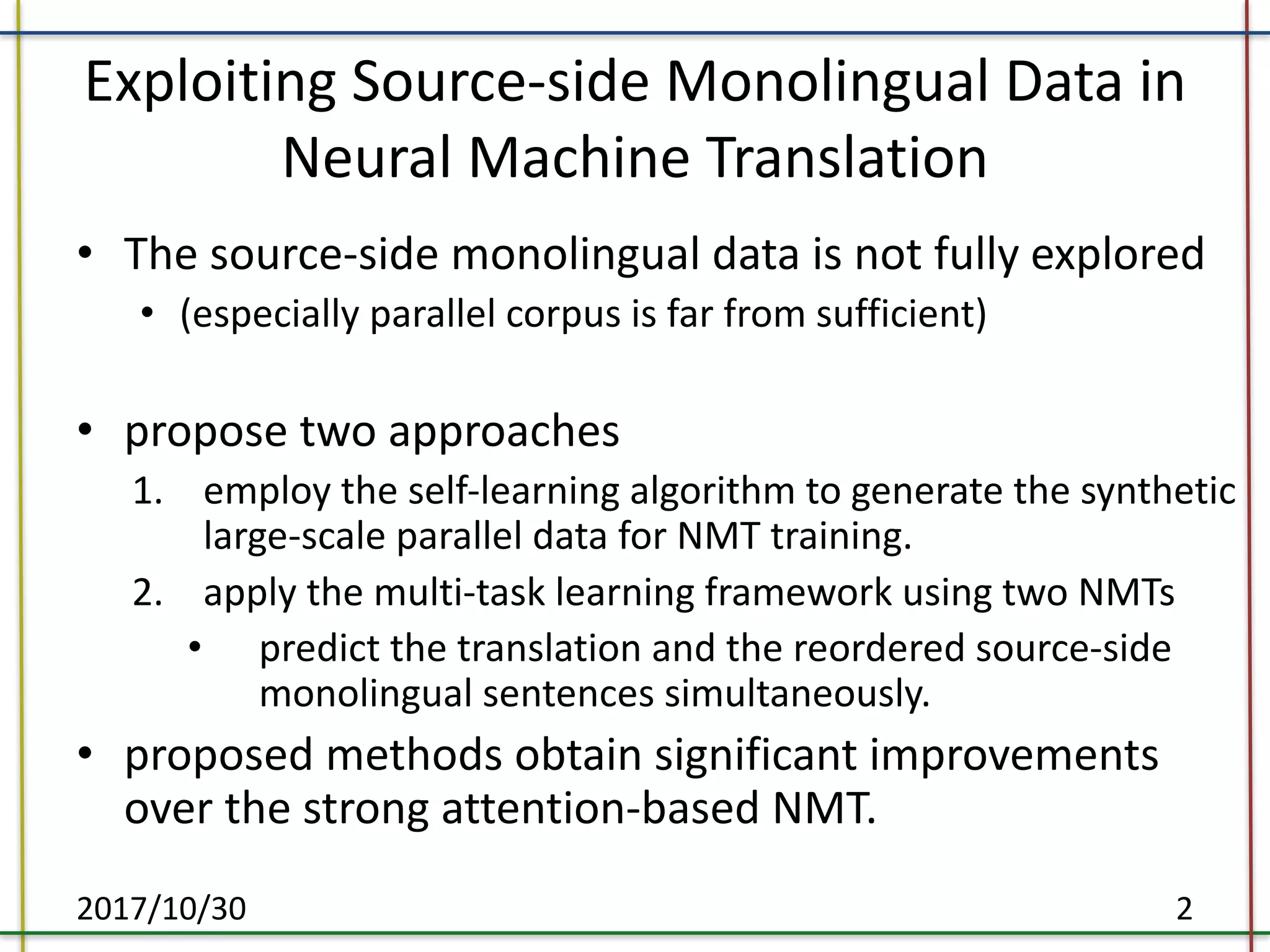 Exploiting Source-side Monolingual Data in Neural Machine Translation

• The source-side monolingual data is not fully explored
  • (especially parallel corpus is far from sufficient)

• propose two approaches
  1. employ the self-learning algorithm to generate the synthetic large-scale parallel data for NMT training.
  2. apply the multi-task learning framework using two NMTs
     • predict the translation and the reordered source-side monolingual sentences simultaneously.
• proposed methods obtain significant improvements over the strong attention-based NMT.

2017/10/30

2